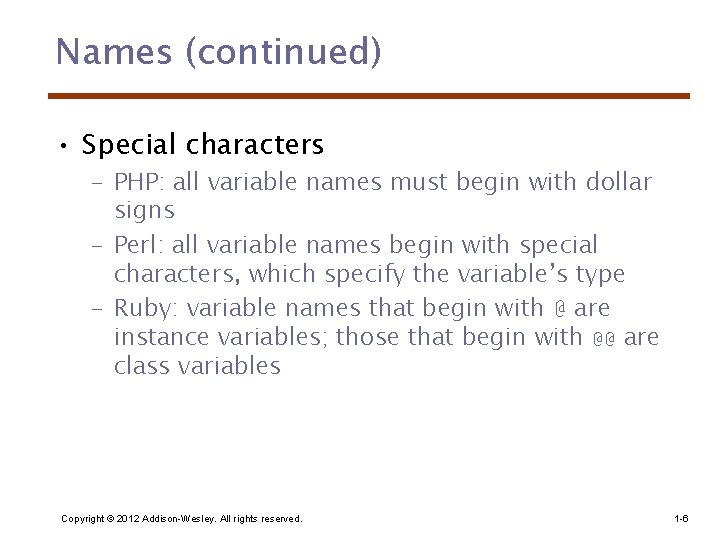 Names (continued)

• Special characters
– PHP: all variable names must begin with dollar signs
– Perl: all variable names begin with special characters, which specify the variable's type
– Ruby: variable names that begin with @ are instance variables; those that begin with @@ are class variables

Copyright © 2012 Addison-Wesley. All rights reserved.

1-6